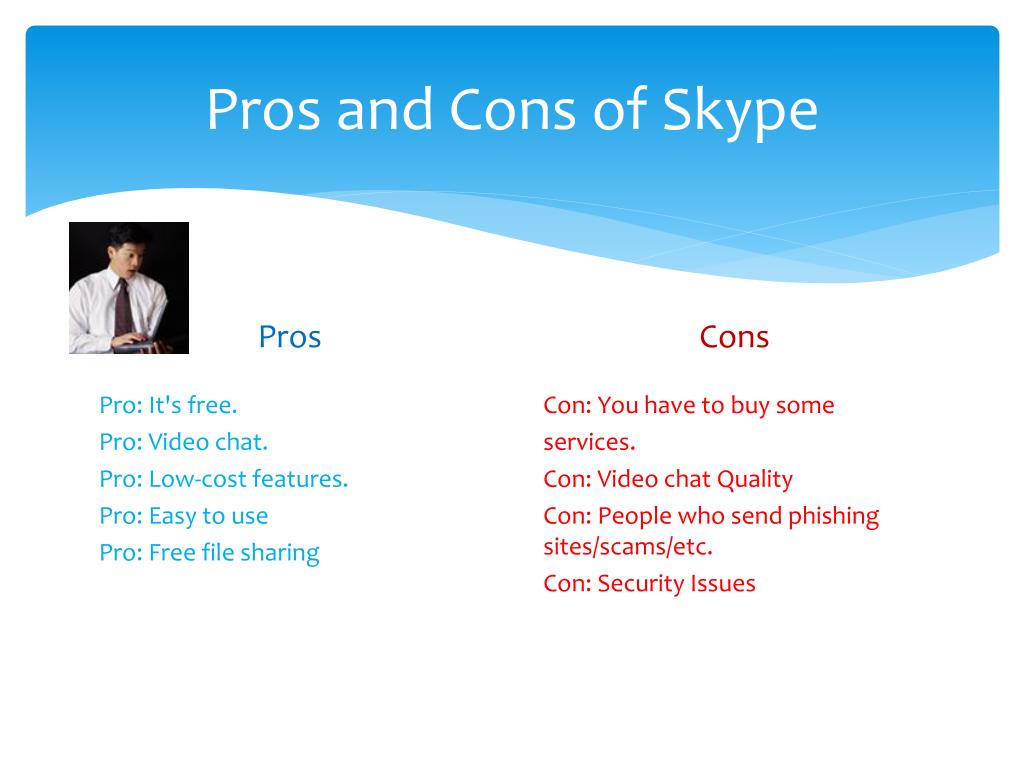 Pros and Cons of Skype

Pros

Pro: It's free.
Pro: Video chat.
Pro: Low-cost features.
Pro: Easy to use
Pro: Free file sharing

Cons

Con: You have to buy some services.
Con: Video chat Quality
Con: People who send phishing sites/scams/etc.
Con: Security Issues